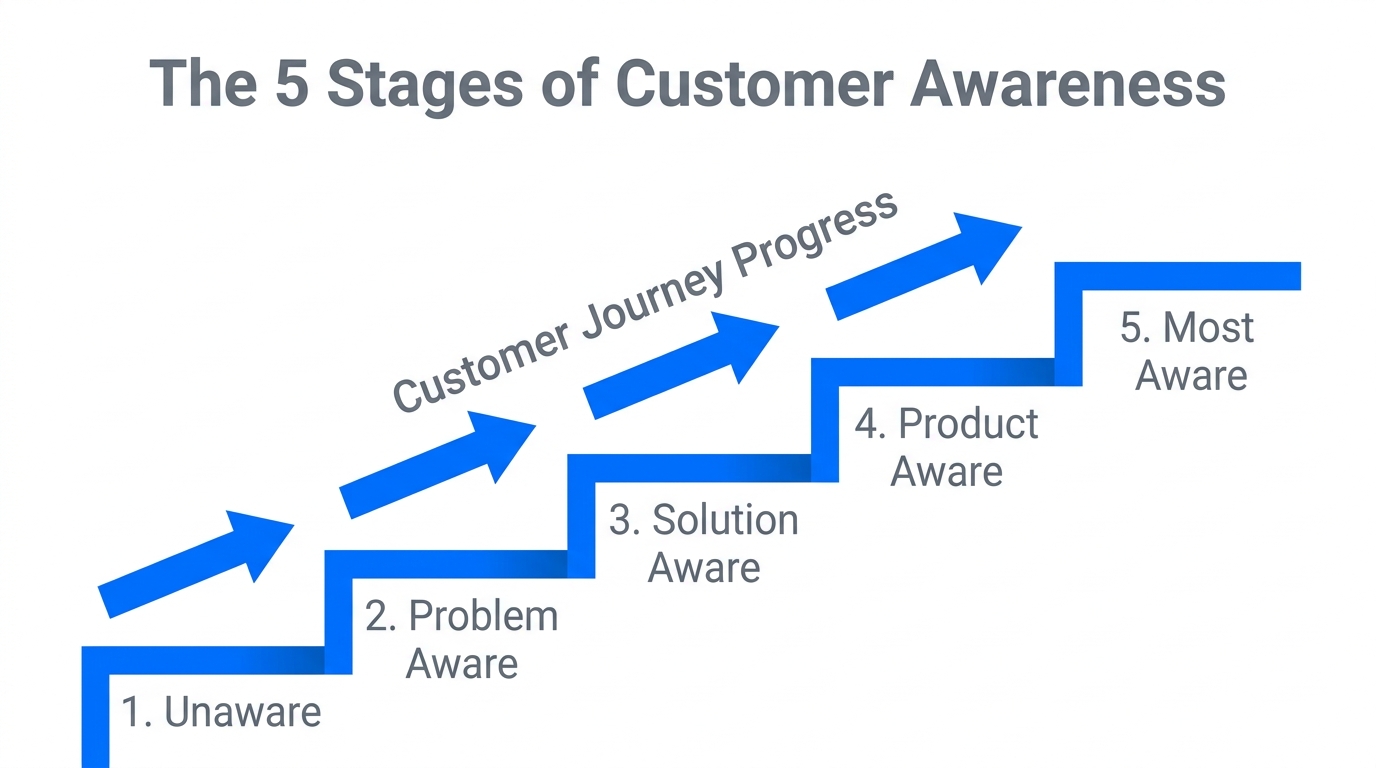 The 5 Stages of Customer Awareness

Customer Journey Progress

1. Unaware

2. Problem Aware

3. Solution Aware

4. Product Aware

5. Most Aware